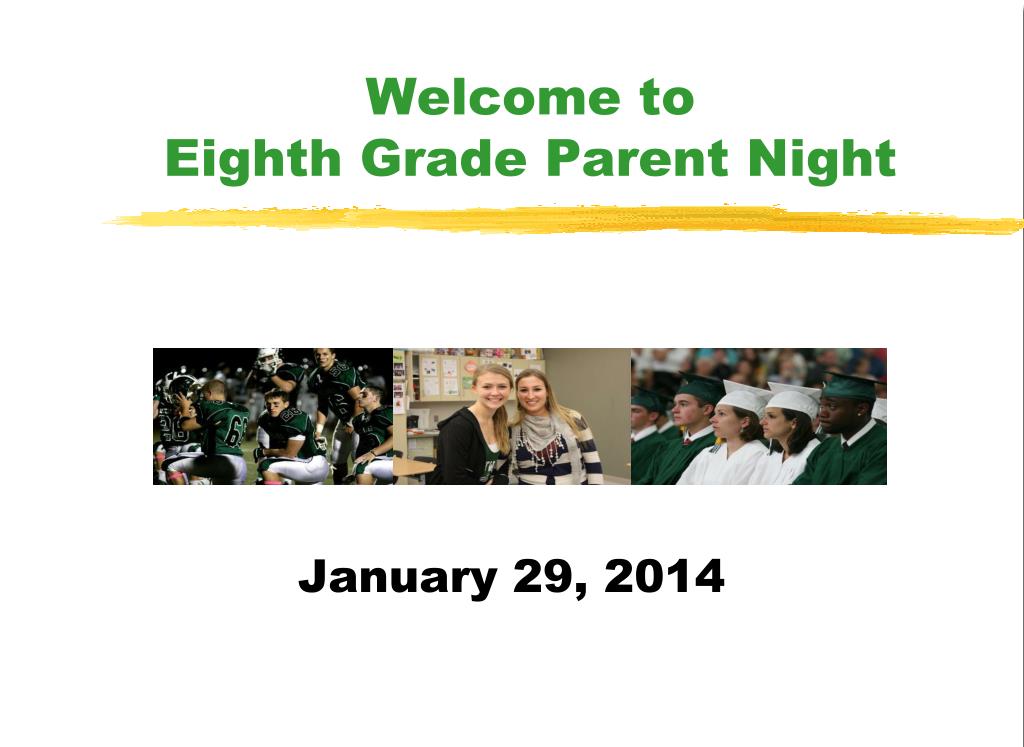 Welcome to
Eighth Grade Parent Night

January 29, 2014